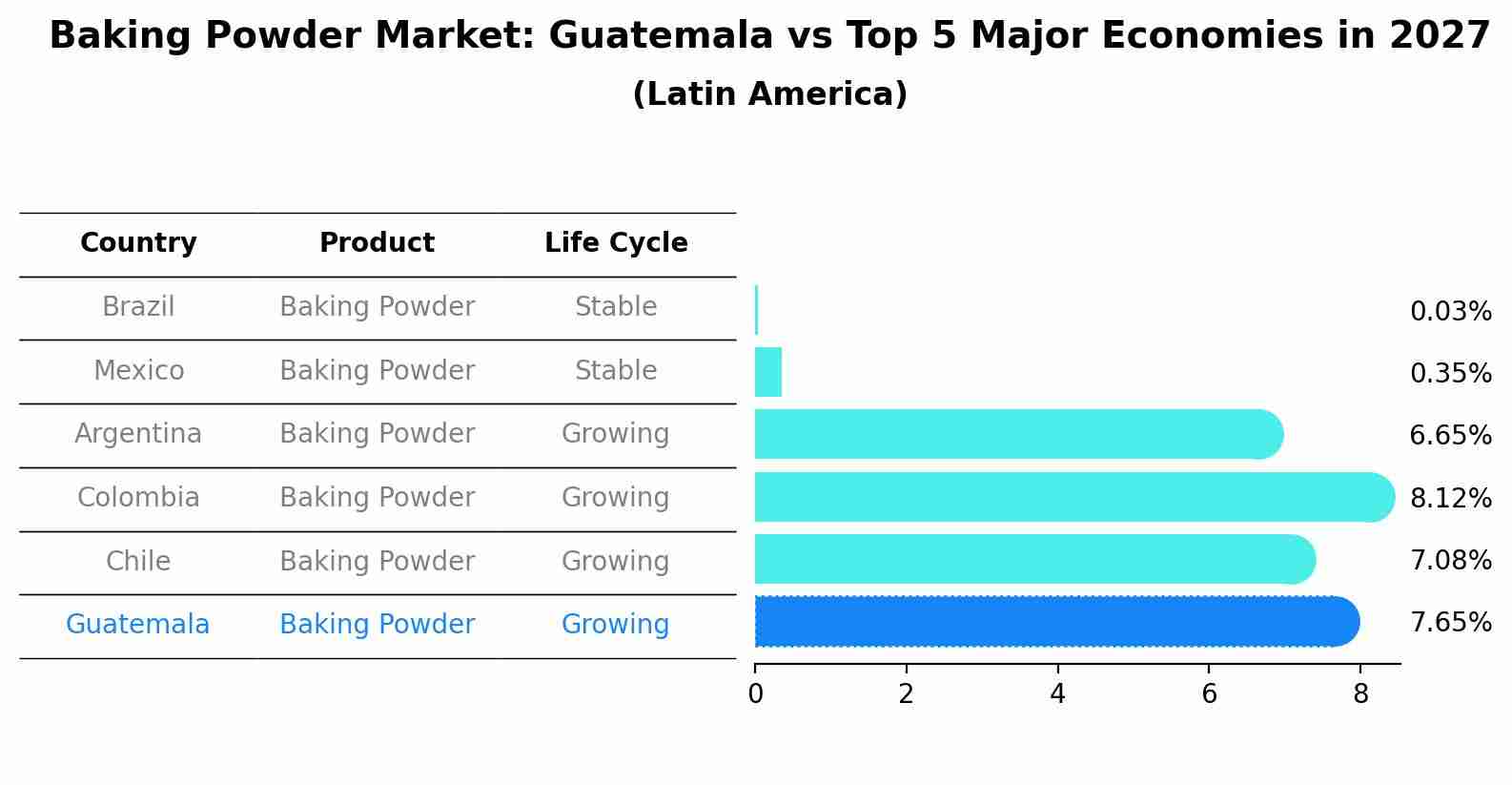 Baking Powder Market: Guatemala vs Top 5 Major Economies in 2027
(Latin America)

| Country | Product | Life Cycle |
|---|---|---|
| Brazil | Baking Powder | Stable |
| Mexico | Baking Powder | Stable |
| Argentina | Baking Powder | Growing |
| Colombia | Baking Powder | Growing |
| Chile | Baking Powder | Growing |
| Guatemala | Baking Powder | Growing |

0.03%
0.35%
6.65%
8.12%
7.08%
7.65%

0 2 4 6 8